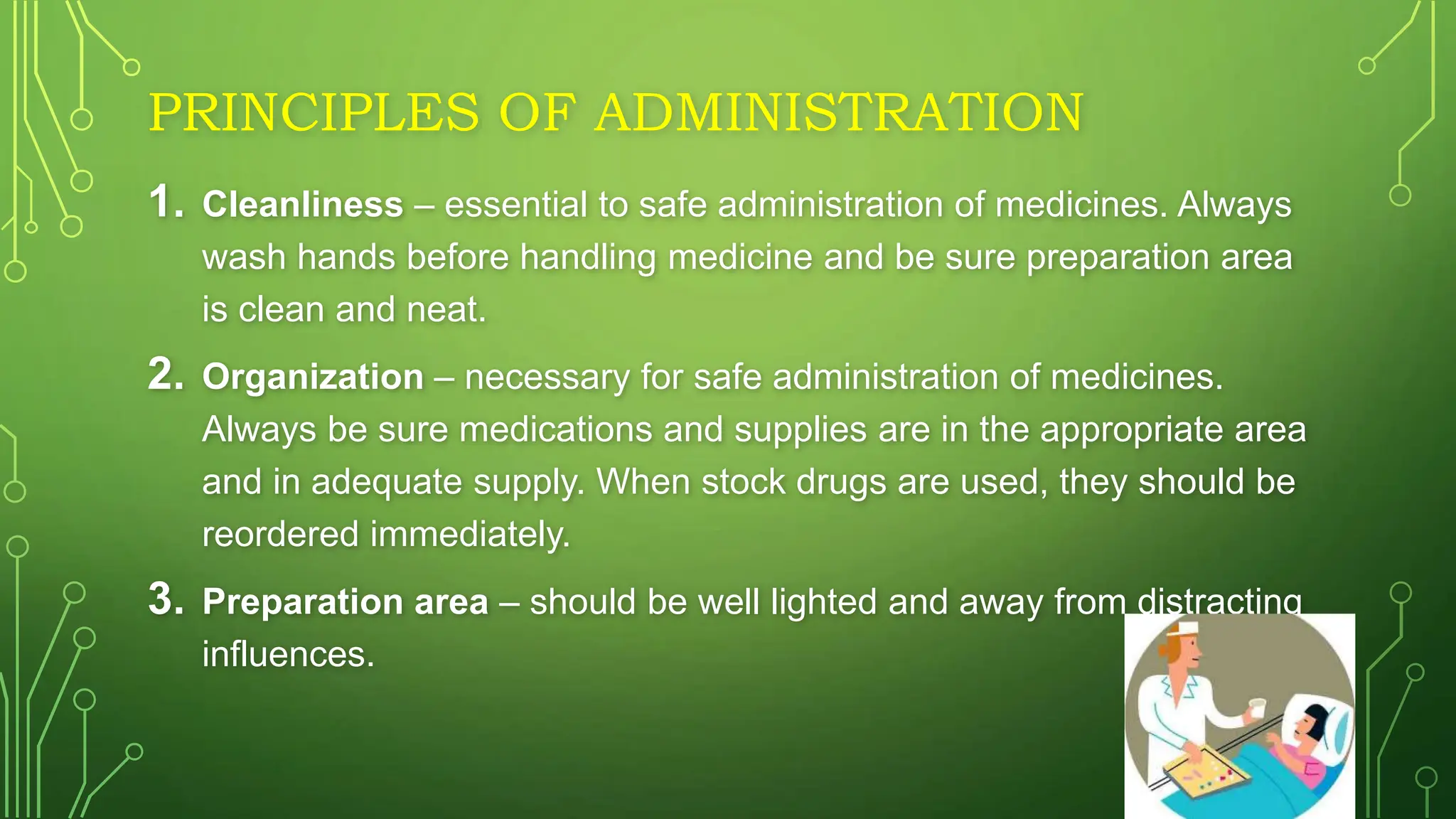 PRINCIPLES OF ADMINISTRATION

1. Cleanliness – essential to safe administration of medicines. Always wash hands before handling medicine and be sure preparation area is clean and neat.

2. Organization – necessary for safe administration of medicines. Always be sure medications and supplies are in the appropriate area and in adequate supply. When stock drugs are used, they should be reordered immediately.

3. Preparation area – should be well lighted and away from distracting influences.